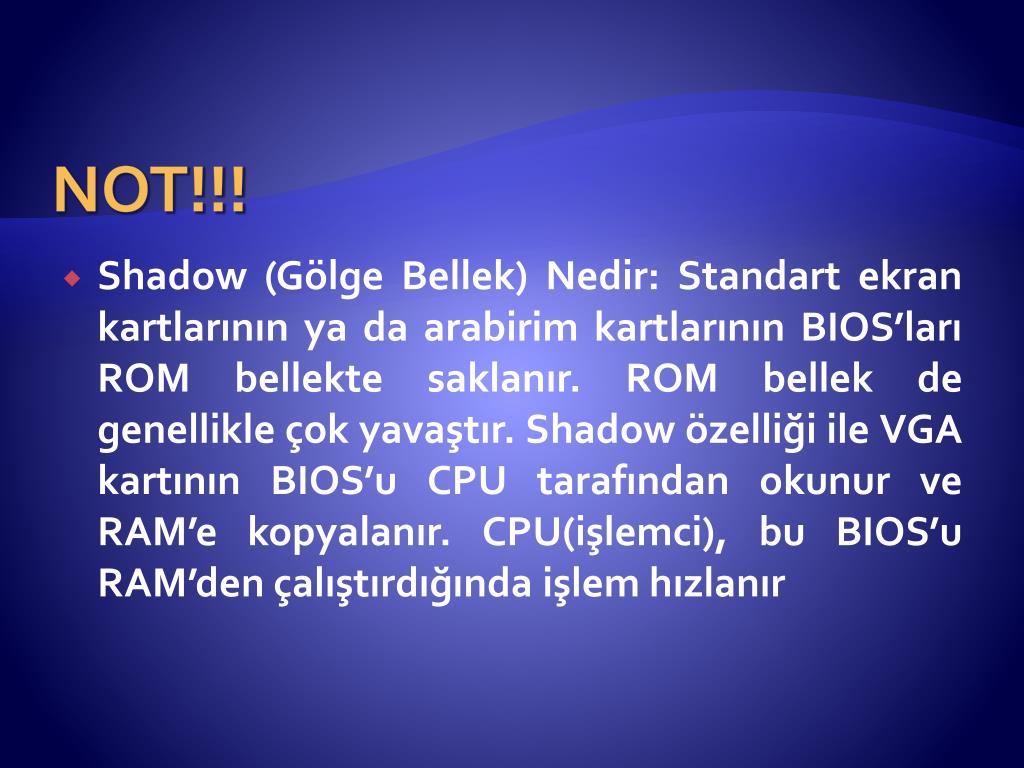 NOT!!!

Shadow (Gölge Bellek) Nedir: Standart ekran kartlarının ya da arabirim kartlarının BIOS'ları ROM bellekte saklanır. ROM bellek de genellikle çok yavaştır. Shadow özelliği ile VGA kartının BIOS'u CPU tarafından okunur ve RAM'e kopyalanır. CPU(işlemci), bu BIOS'u RAM'den çalıştırdığında işlem hızlanır